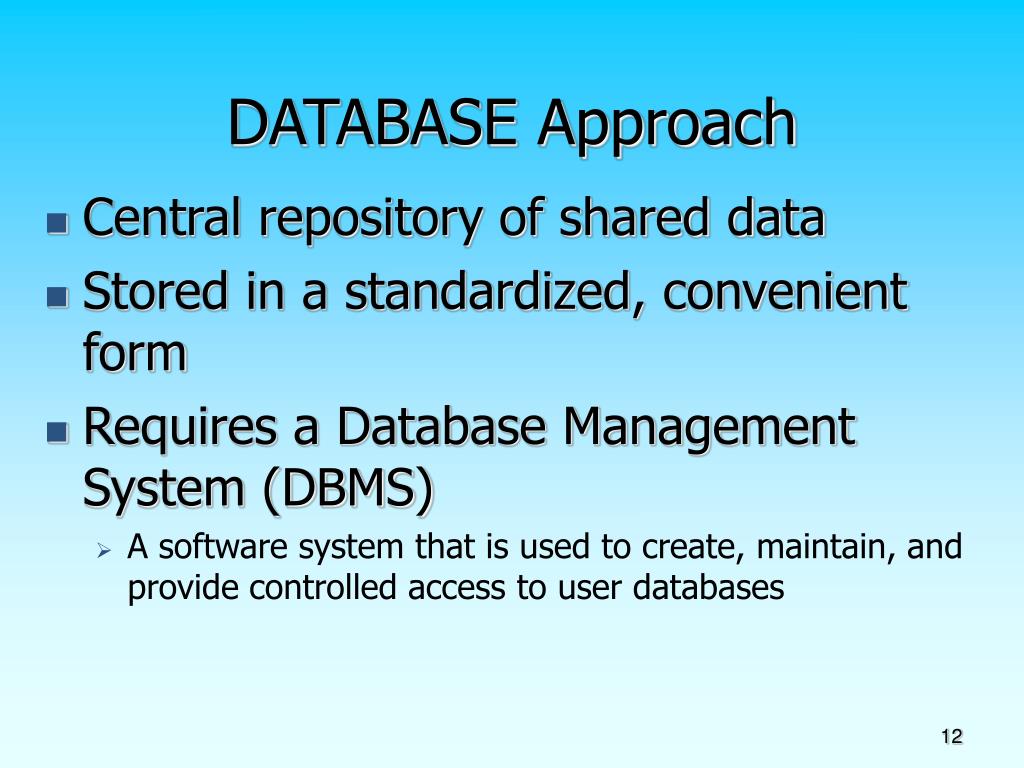 DATABASE Approach

- Central repository of shared data
- Stored in a standardized, convenient form
- Requires a Database Management System (DBMS)
  - A software system that is used to create, maintain, and provide controlled access to user databases

12